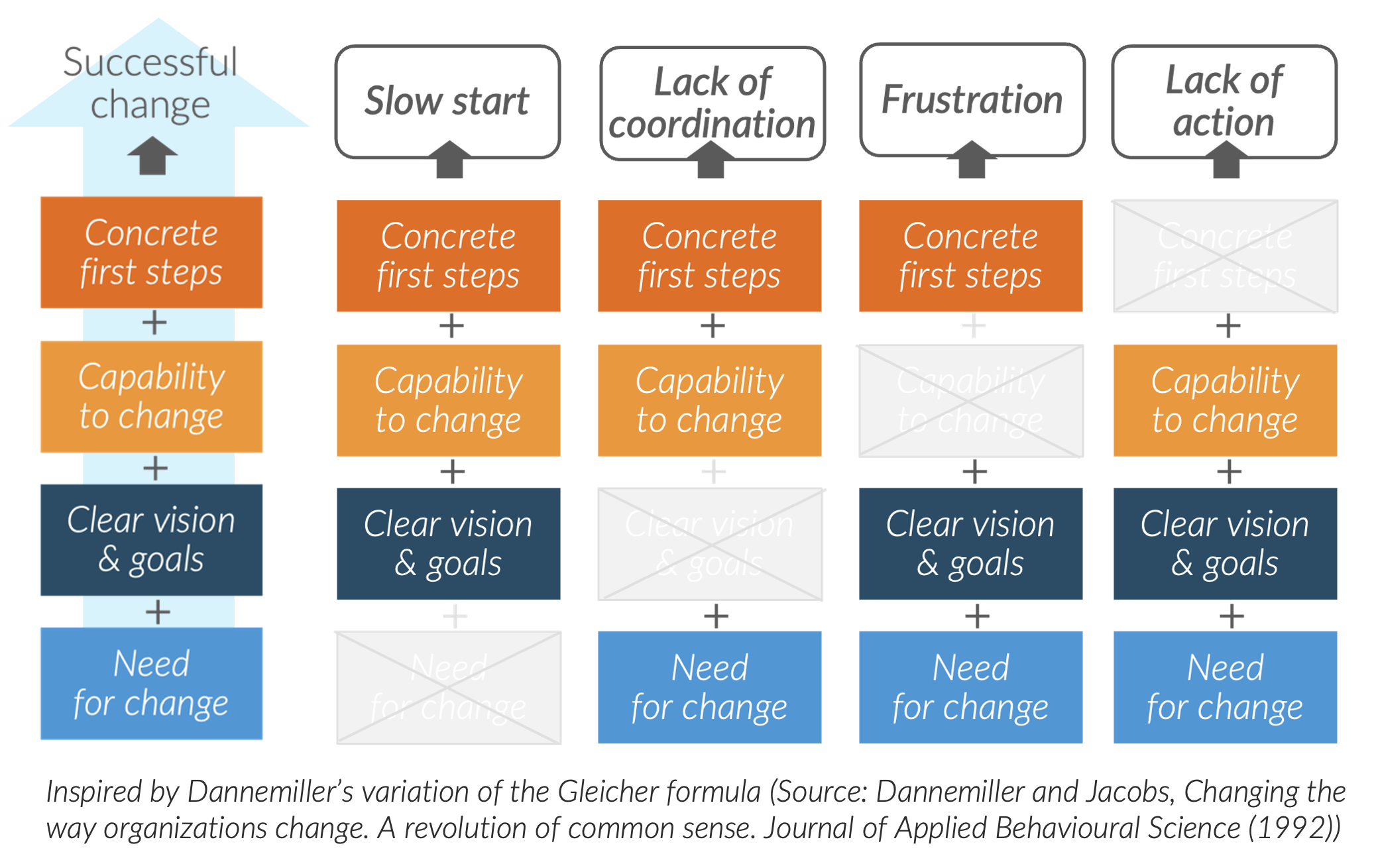 Successful change

Concrete first steps
+
Capability to change
+
Clear vision & goals
+
Need for change

Slow start

Concrete first steps
+
Capability to change
+
Clear vision & goals
+
Need for change

Lack of coordination

Concrete first steps
+
Capability to change
+
Clear vision & goals
+
Need for change

Frustration

Concrete first steps
+
Capability to change
+
Clear vision & goals
+
Need for change

Lack of action

Concrete first steps
+
Capability to change
+
Clear vision & goals
+
Need for change

Inspired by Dannemiller's variation of the Gleicher formula (Source: Dannemiller and Jacobs, Changing the way organizations change. A revolution of common sense. Journal of Applied Behavioural Science (1992))